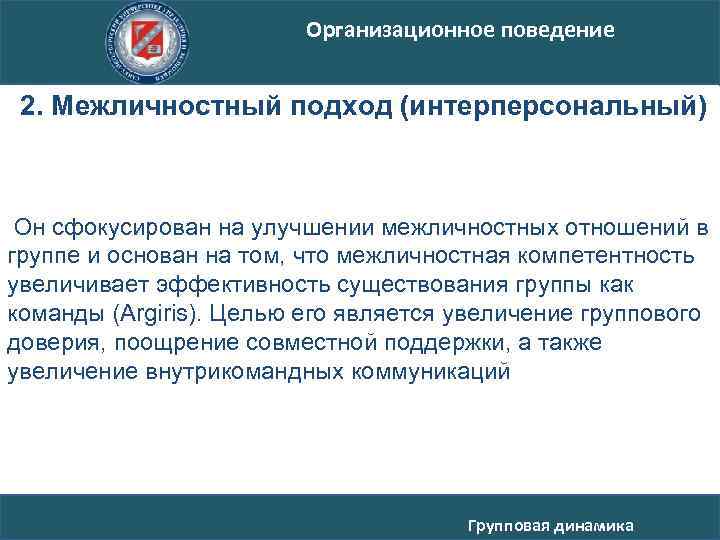 Организационное поведение

2. Межличностный подход (интерперсональный)

Он сфокусирован на улучшении межличностных отношений в группе и основан на том, что межличностная компетентность увеличивает эффективность существования группы как команды (Argiris). Целью его является увеличение группового доверия, поощрение совместной поддержки, а также увеличение внутрикомандных коммуникаций

Групповая динамика